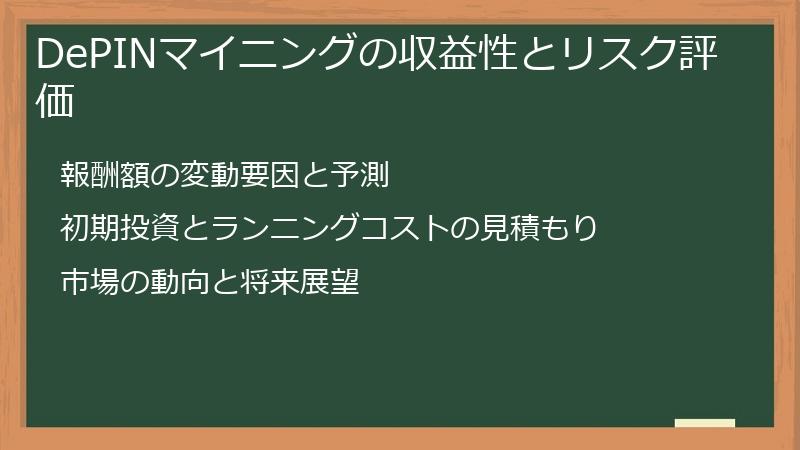 DePINマイニングの収益性とリスク評価

報酬額の変動要因と予測

初期投資とランニングコストの見積もり

市場の動向と将来展望